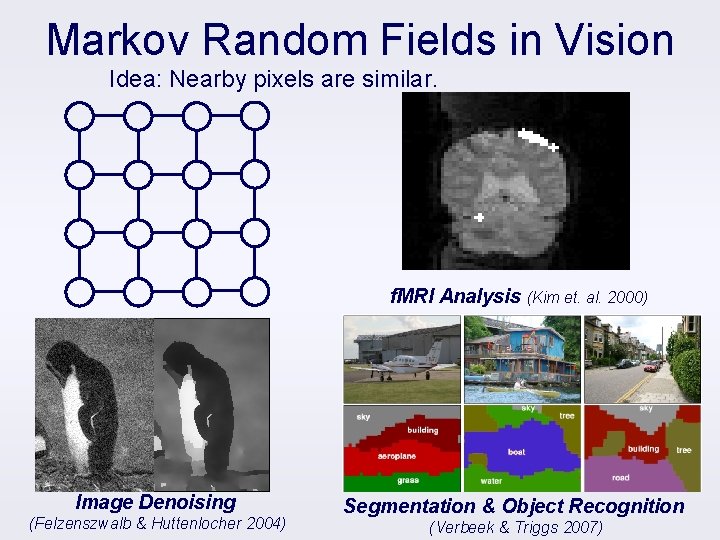 Markov Random Fields in Vision

Idea: Nearby pixels are similar.

fMRI Analysis (Kim et. al. 2000)

sky
building
aeroplane
grass

sky
tree
boat
water

sky
building
tree
road

Image Denoising
(Felzenszwalb & Huttenlocher 2004)

Segmentation & Object Recognition
(Verbeek & Triggs 2007)